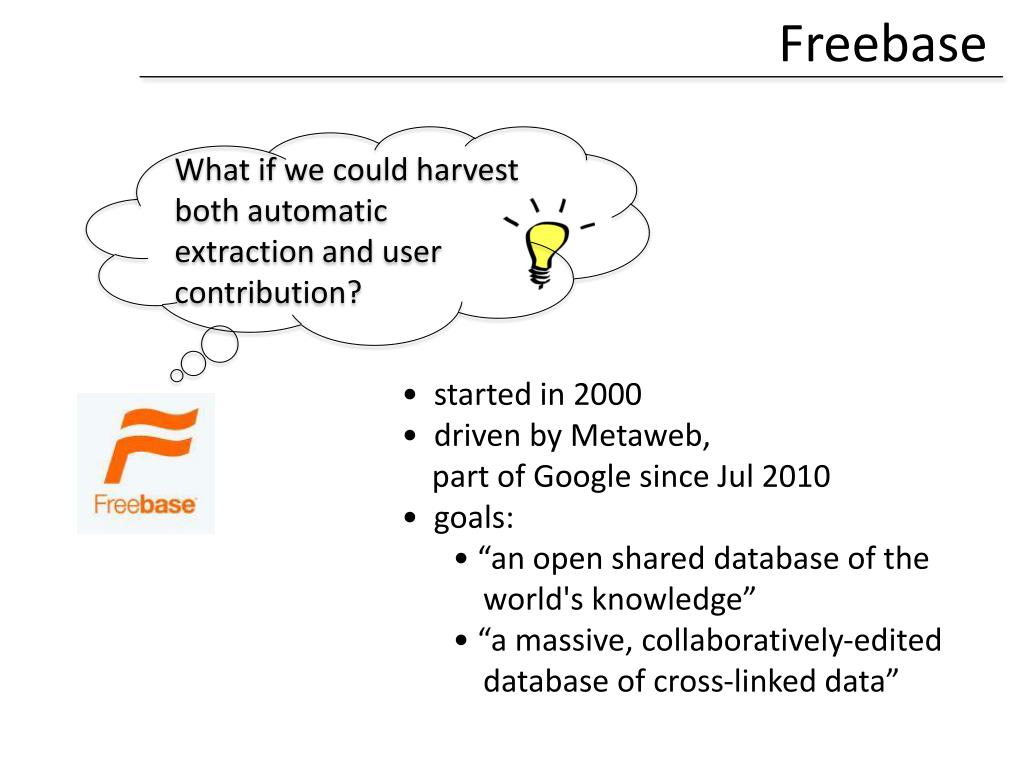 Freebase

What if we could harvest both automatic extraction and user contribution?

Freebase

• started in 2000
• driven by Metaweb, part of Google since Jul 2010
• goals:
  • “an open shared database of the world's knowledge”
  • “a massive, collaboratively-edited database of cross-linked data”